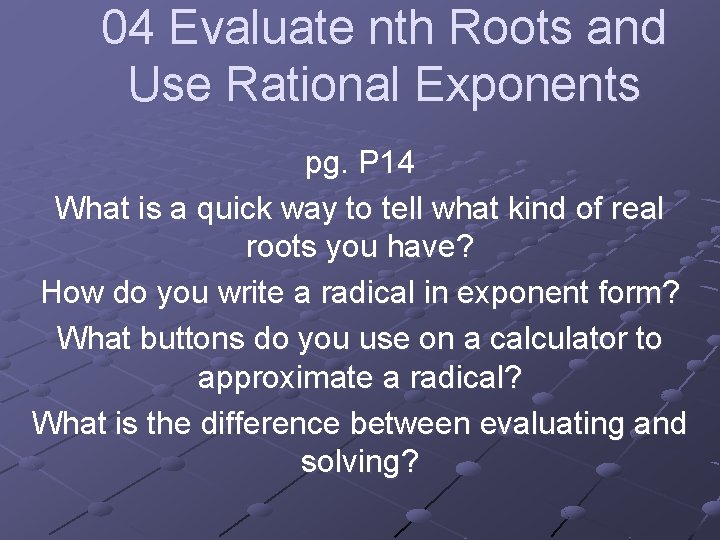 04 Evaluate nth Roots and Use Rational Exponents

pg. P14

What is a quick way to tell what kind of real roots you have?

How do you write a radical in exponent form?

What buttons do you use on a calculator to approximate a radical?

What is the difference between evaluating and solving?